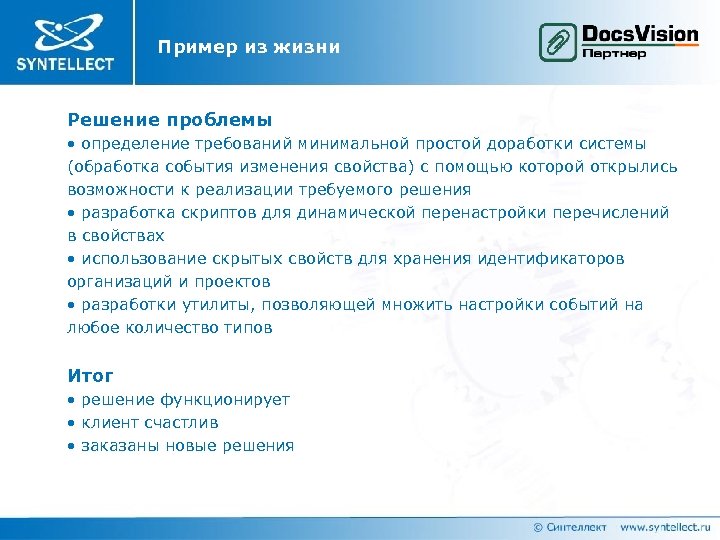 SYNTELLECT

Пример из жизни

DocsVision
Партнер

Решение проблемы
• определение требований минимальной простой доработки системы (обработка события изменения свойства) с помощью которой открылись возможности к реализации требуемого решения
• разработка скриптов для динамической перенастройки перечислений в свойствах
• использование скрытых свойств для хранения идентификаторов организаций и проектов
• разработки утилиты, позволяющей множить настройки событий на любое количество типов

Итог
• решение функционирует
• клиент счастлив
• заказаны новые решения

© Синтеллект www.syntellect.ru